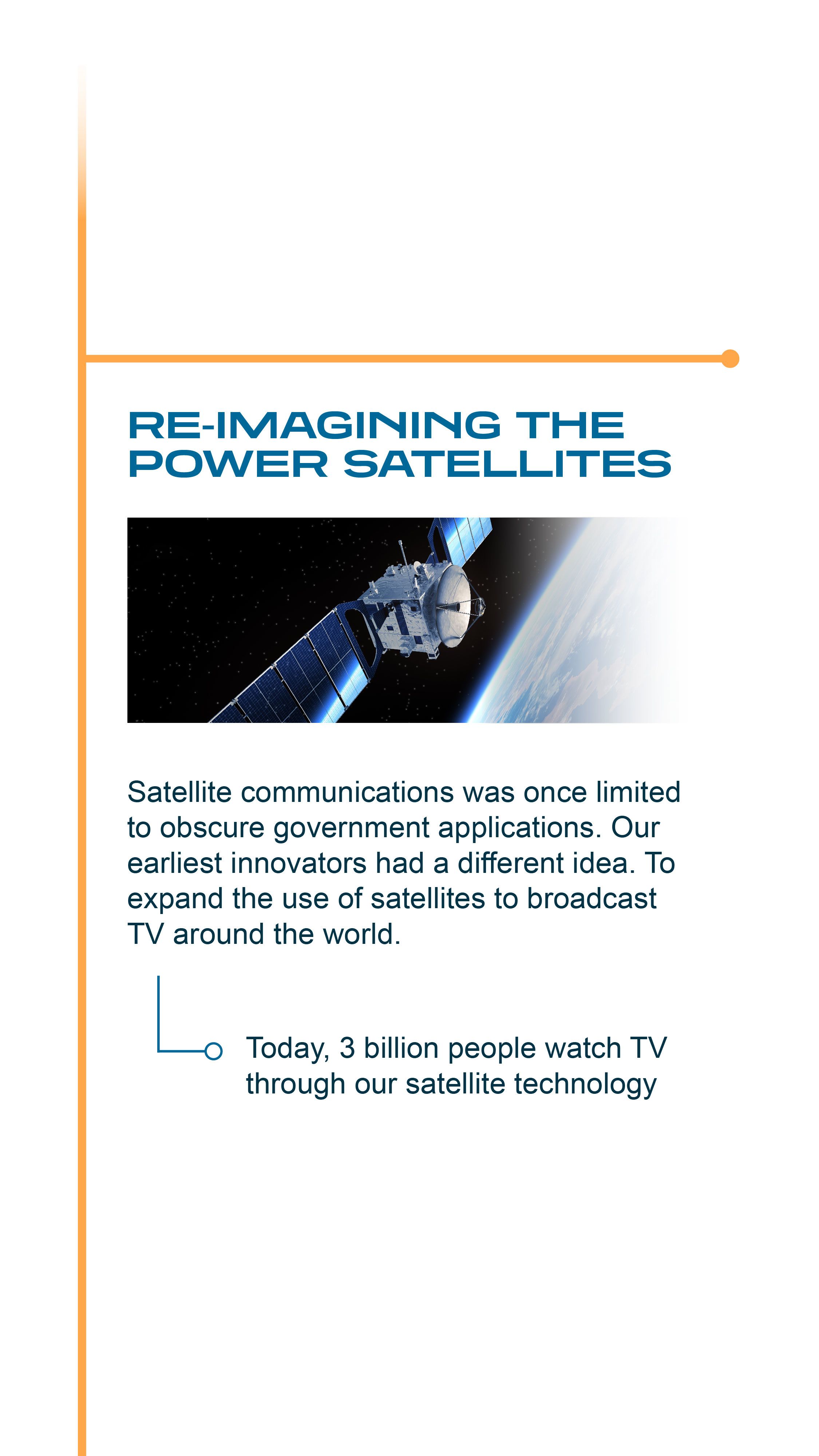 RE-IMAGINING THE POWER SATELLITES

Satellite communications was once limited to obscure government applications. Our earliest innovators had a different idea. To expand the use of satellites to broadcast TV around the world.

Today, 3 billion people watch TV through our satellite technology